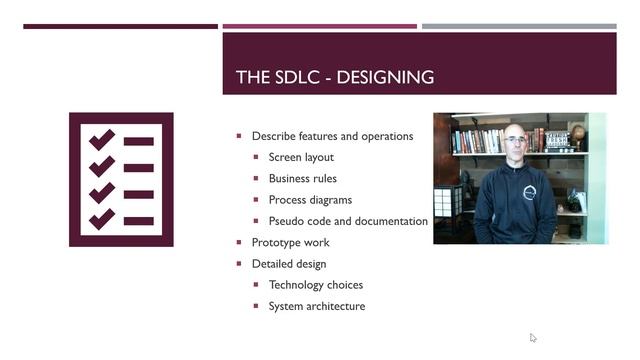 THE SDLC - DESIGNING

- Describe features and operations
  - Screen layout
  - Business rules
  - Process diagrams
  - Pseudo code and documentation
- Prototype work
- Detailed design
  - Technology choices
  - System architecture